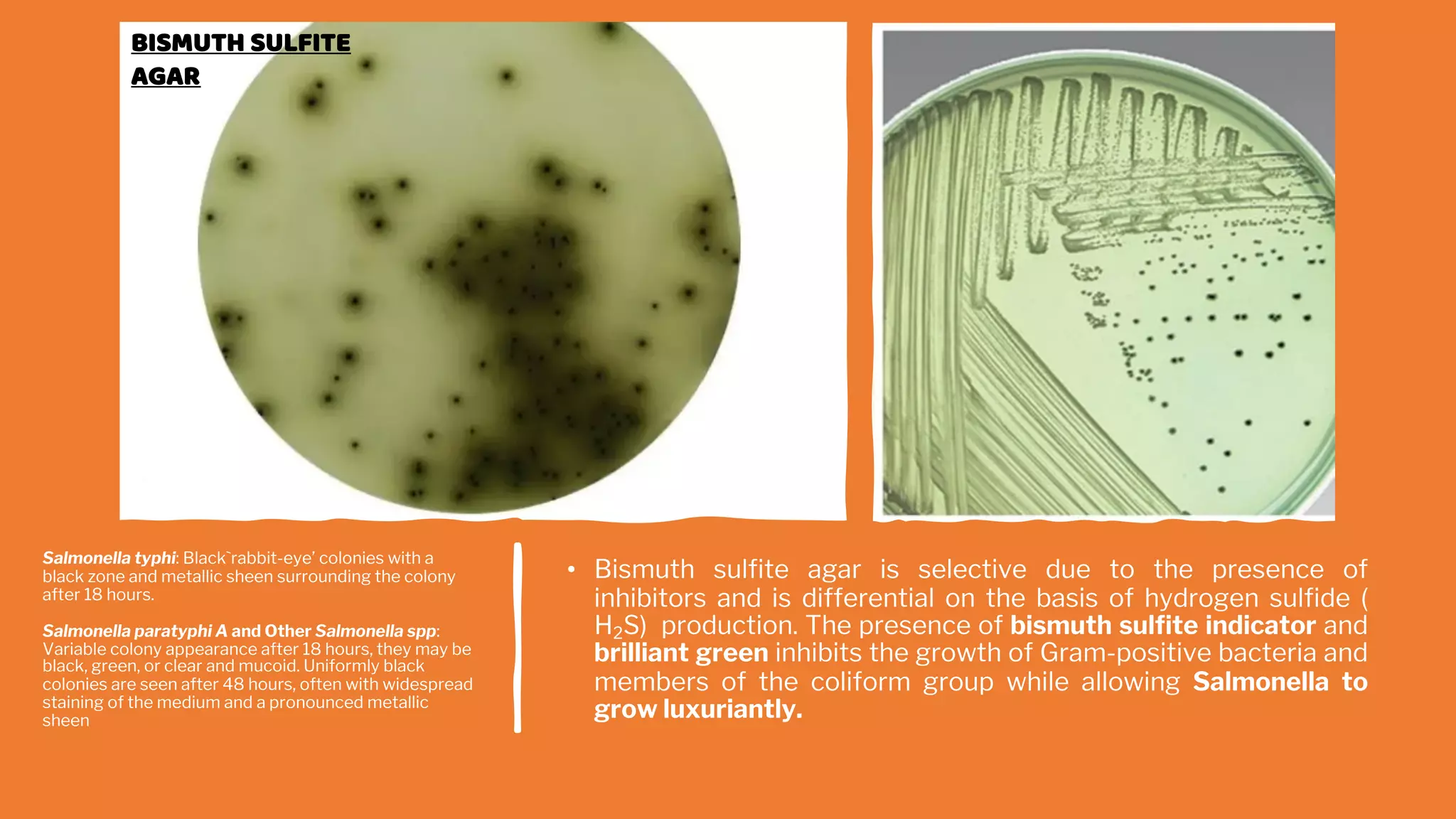 BISMUTH SULFITE AGAR

Salmonella typhi: Black`rabbit-eye' colonies with a black zone and metallic sheen surrounding the colony after 18 hours.

Salmonella paratyphi A and Other Salmonella spp: Variable colony appearance after 18 hours, they may be black, green, or clear and mucoid. Uniformly black colonies are seen after 48 hours, often with widespread staining of the medium and a pronounced metallic sheen

• Bismuth sulfite agar is selective due to the presence of inhibitors and is differential on the basis of hydrogen sulfide ( $H_2S$) production. The presence of bismuth sulfite indicator and brilliant green inhibits the growth of Gram-positive bacteria and members of the coliform group while allowing Salmonella to grow luxuriantly.